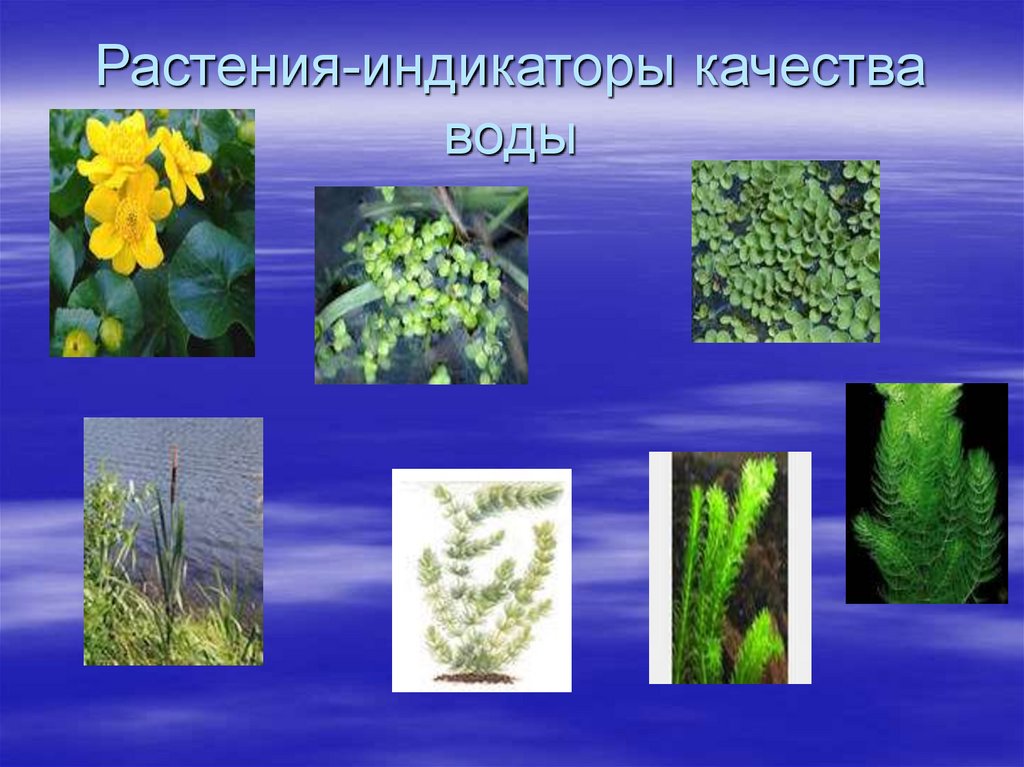 Растения-индикаторы качества воды